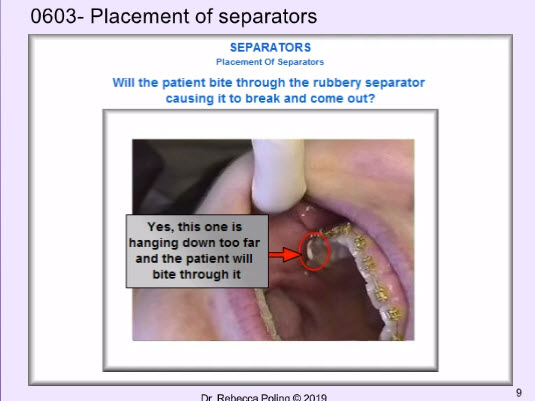 0603- Placement of separators

SEPARATORS
Placement Of Separators

Will the patient bite through the rubbery separator causing it to break and come out?

Yes, this one is hanging down too far and the patient will bite through it

Dr. Rebecca Poling © 2019

9